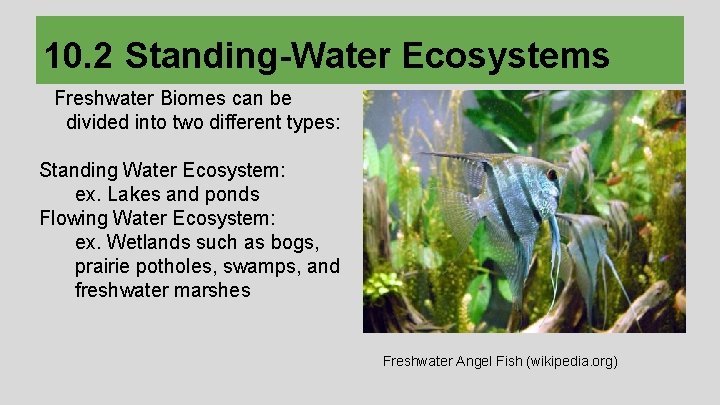 10.2 Standing-Water Ecosystems

Freshwater Biomes can be divided into two different types:

Standing Water Ecosystem:
ex. Lakes and ponds
Flowing Water Ecosystem:
ex. Wetlands such as bogs, prairie potholes, swamps, and freshwater marshes

Freshwater Angel Fish (wikipedia.org)